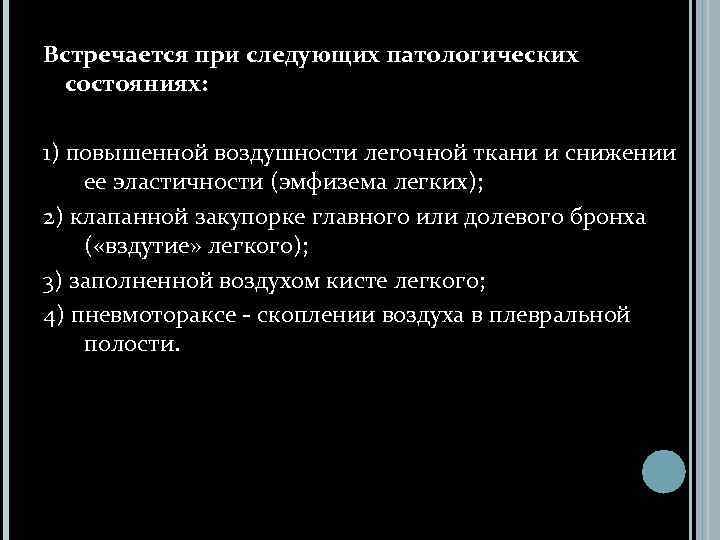 Встречается при следующих патологических состояниях:

1) повышенной воздушности легочной ткани и снижении ее эластичности (эмфизема легких);
2) клапанной закупорке главного или долевого бронха («вздутие» легкого);
3) заполненной воздухом кисте легкого;
4) пневмотораксе - скоплении воздуха в плевральной полости.